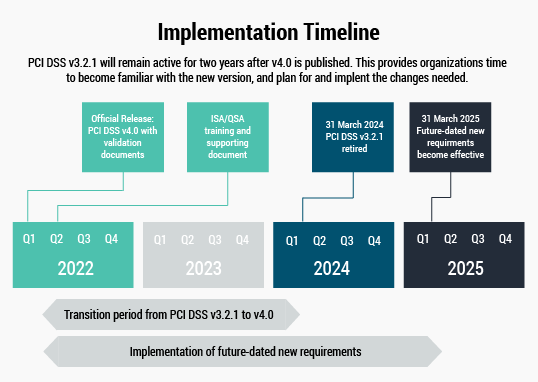 Implementation Timeline

PCI DSS v3.2.1 will remain active for two years after v4.0 is published. This provides organizations time to become familiar with the new version, and plan for and implent the changes needed.

Official Release: PCI DSS v4.0 with validation documents

ISA/QSA training and supporting document

31 March 2024 PCI DSS v3.2.1 retired

31 March 2025 Future-dated new requirments become effective

Q1 Q2 Q3 Q4
2022

Q1 Q2 Q3 Q4
2023

Q1 Q2 Q3 Q4
2024

Q1 Q2 Q3 Q4
2025

Transition period from PCI DSS v3.2.1 to v4.0

Implementation of future-dated new requirements